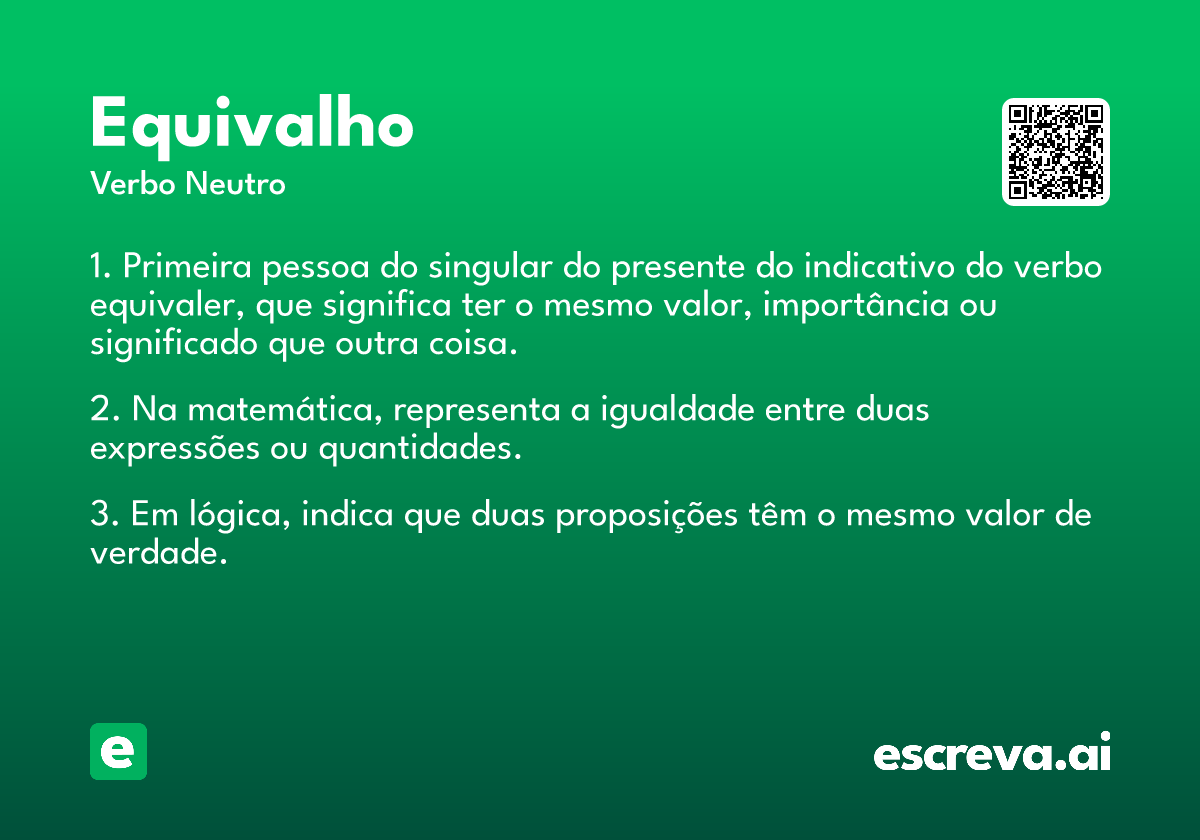 Equivalho

Verbo Neutro

1. Primeira pessoa do singular do presente do indicativo do verbo equivaler, que significa ter o mesmo valor, importância ou significado que outra coisa.

2. Na matemática, representa a igualdade entre duas expressões ou quantidades.

3. Em lógica, indica que duas proposições têm o mesmo valor de verdade.

e

escreva.ai